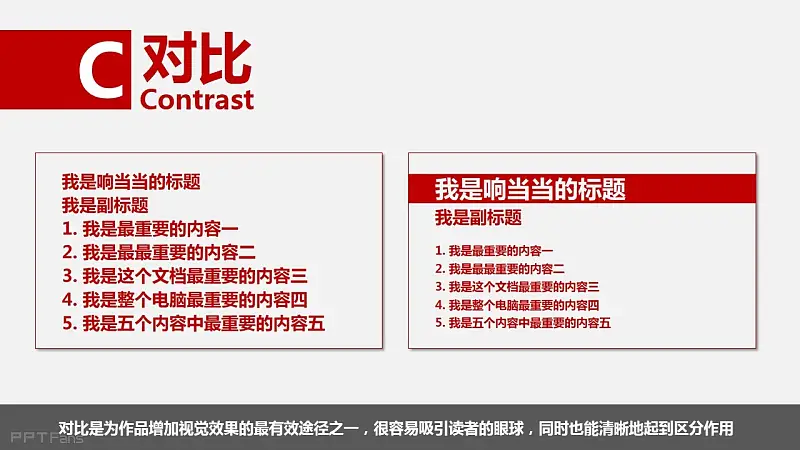 C 对比
Contrast

我是响当当的标题
我是副标题
1. 我是最重要的内容一
2. 我是最最重要的内容二
3. 我是这个文档最重要的内容三
4. 我是整个电脑最重要的内容四
5. 我是五个内容中最重要的内容五

我是响当当的标题
我是副标题
1. 我是最重要的内容一
2. 我是最最重要的内容二
3. 我是这个文档最重要的内容三
4. 我是整个电脑最重要的内容四
5. 我是五个内容中最重要的内容五

对比是为作品增加视觉效果的最有效途径之一，很容易吸引读者的眼球，同时也能清晰地起到区分作用

PPTFans